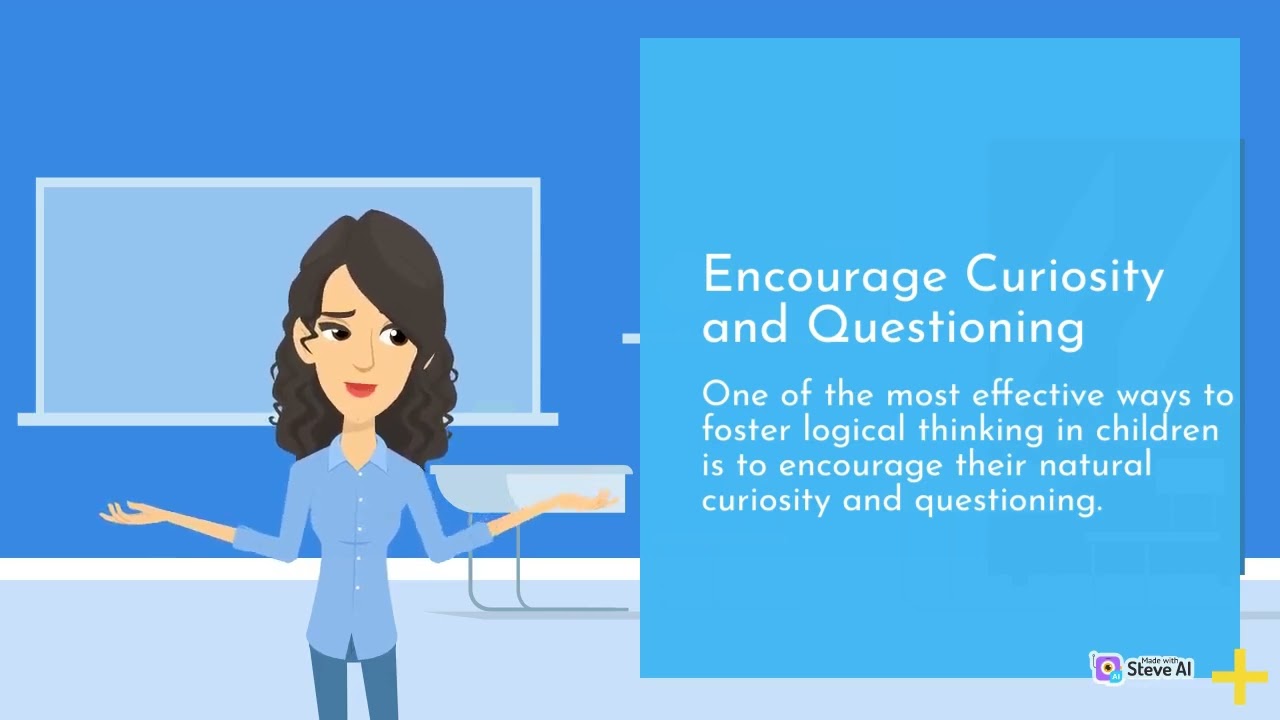 Encourage Curiosity and Questioning

One of the most effective ways to foster logical thinking in children is to encourage their natural curiosity and questioning.

Made with Steve AI